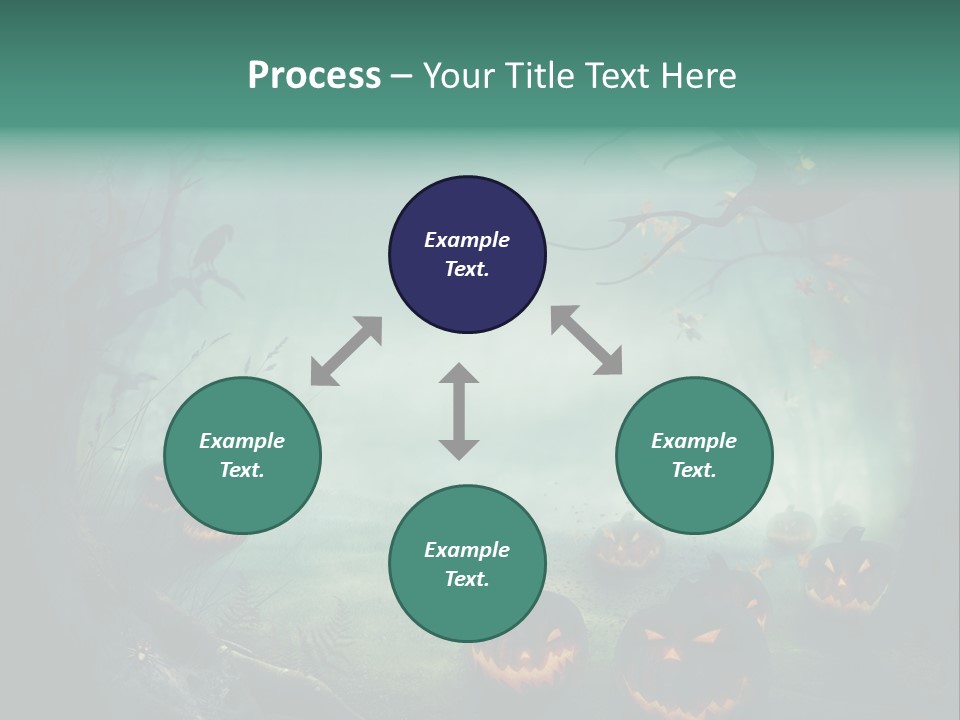 Process – Your Title Text Here

Example Text.

Example Text.

Example Text.

Example Text.